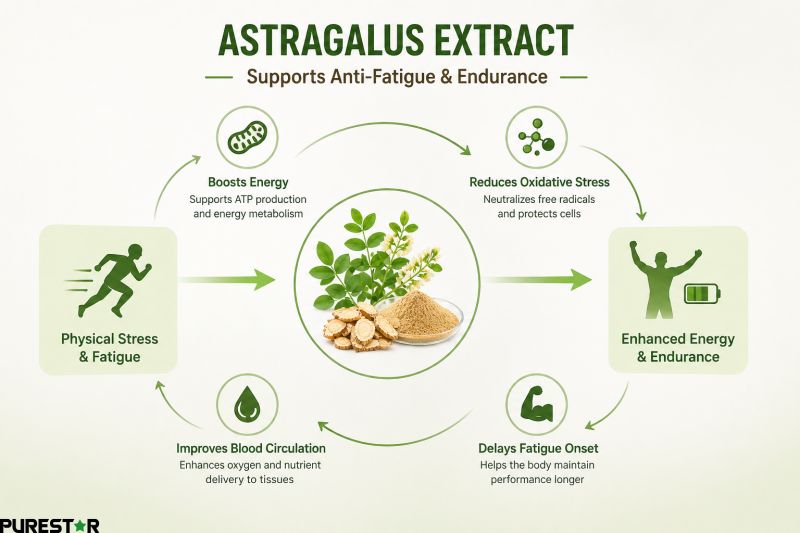 ASTRAGALUS EXTRACT

Supports Anti-Fatigue & Endurance

Boosts Energy
Supports ATP production and energy metabolism

Reduces Oxidative Stress
Neutralizes free radicals and protects cells

Physical Stress & Fatigue

Enhanced Energy & Endurance

Improves Blood Circulation
Enhances oxygen and nutrient delivery to tissues

Delays Fatigue Onset
Helps the body maintain performance longer

PURESTAR